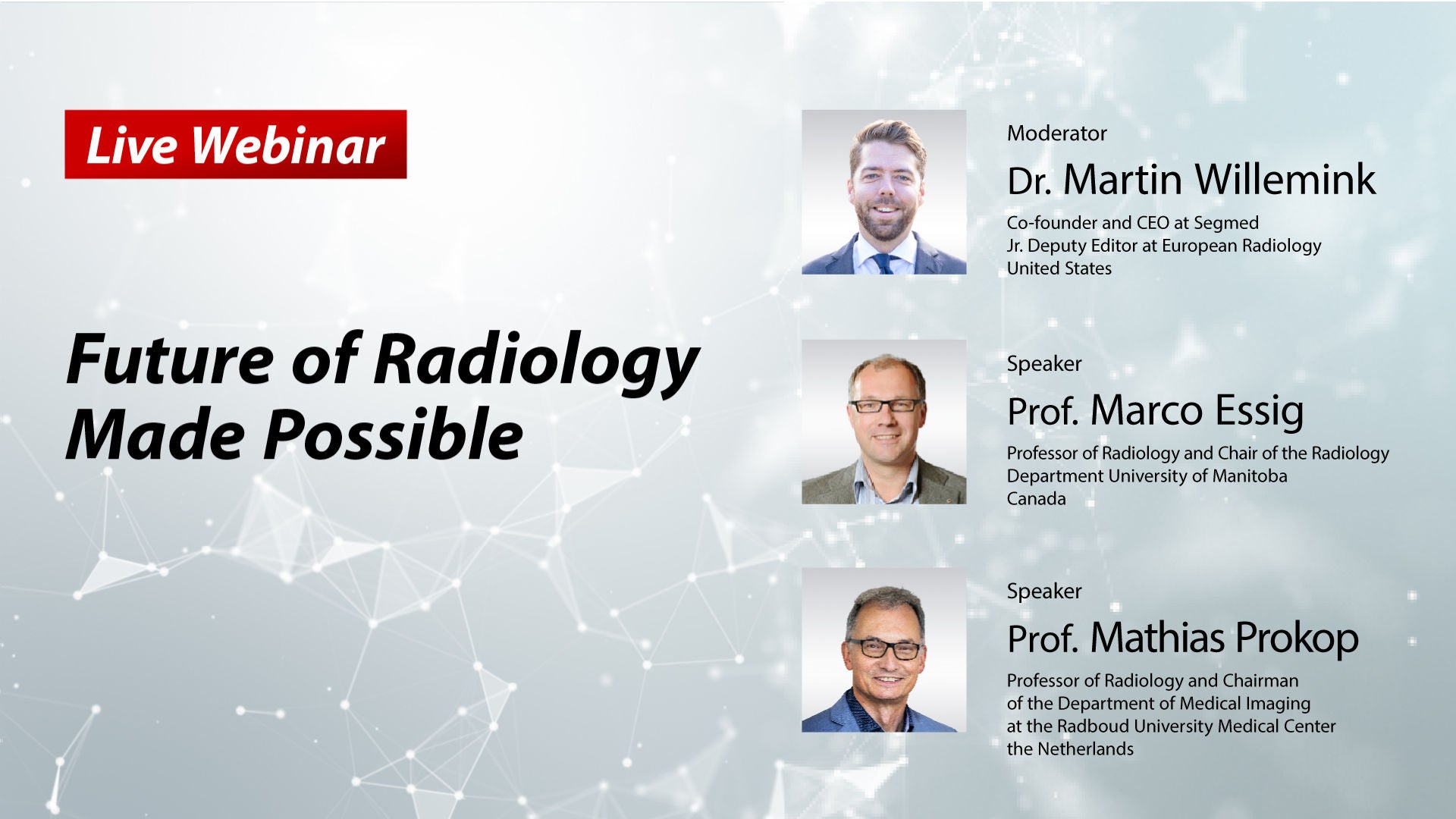 Live Webinar

Future of Radiology Made Possible

Moderator
Dr. Martin Willemink
Co-founder and CEO at Segmed
Jr. Deputy Editor at European Radiology
United States

Speaker
Prof. Marco Essig
Professor of Radiology and Chair of the Radiology Department University of Manitoba
Canada

Speaker
Prof. Mathias Prokop
Professor of Radiology and Chairman of the Department of Medical Imaging at the Radboud University Medical Center the Netherlands